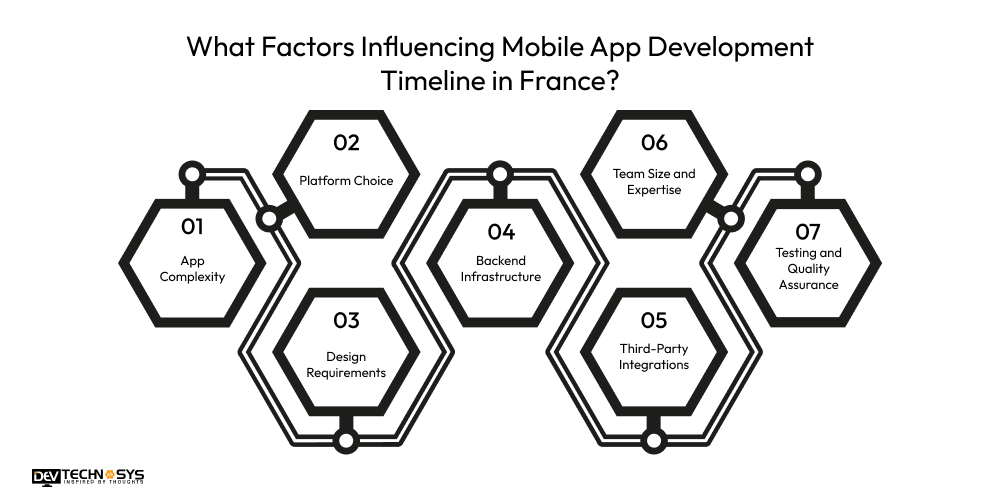 What Factors Influencing Mobile App Development Timeline in France?

01
App Complexity

02
Platform Choice

03
Design Requirements

04
Backend Infrastructure

05
Third-Party Integrations

06
Team Size and Expertise

07
Testing and Quality Assurance

DEV TECHNOSYS
INSPIRED BY THOUGHTS